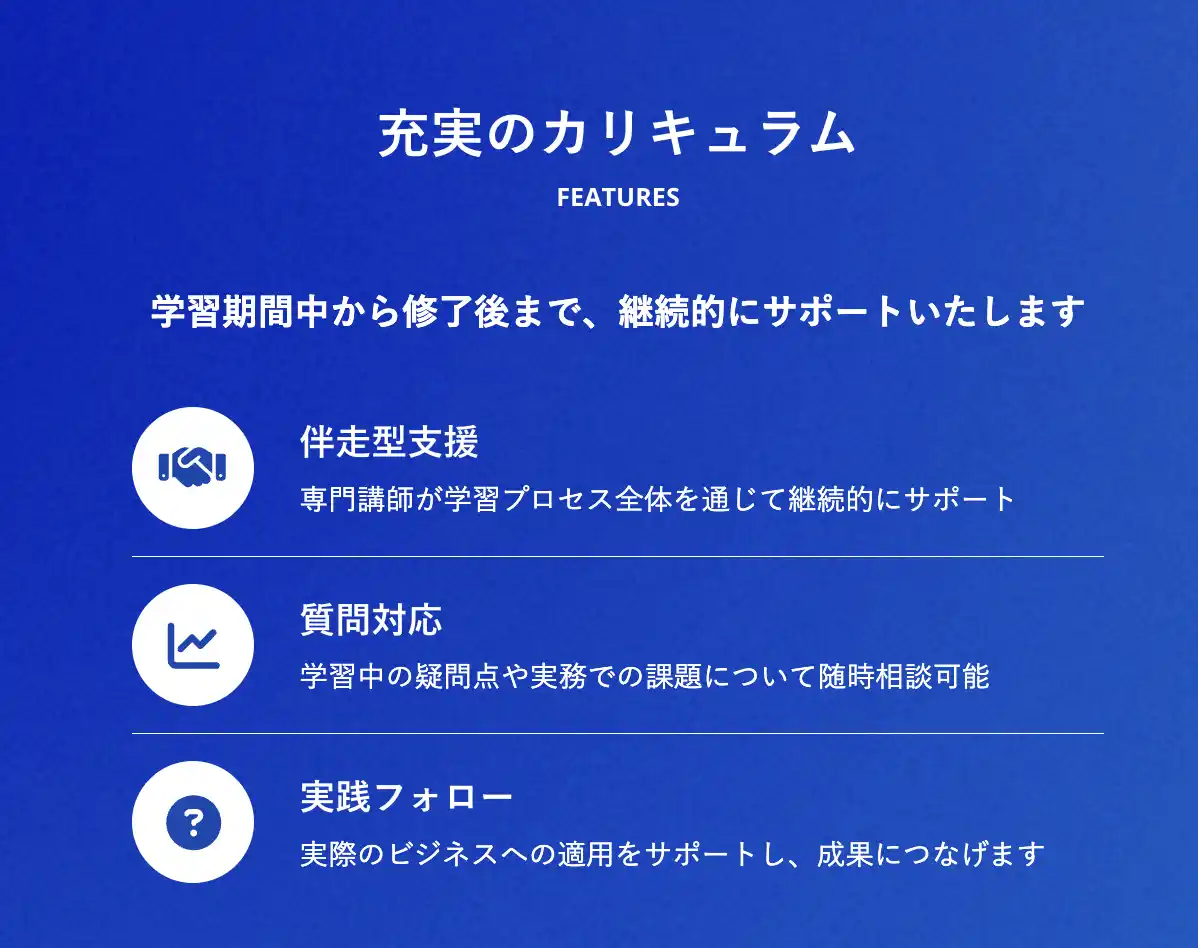 充実のカリキュラム

FEATURES

学習期間中から修了後まで、継続的にサポートいたします

伴走型支援

専門講師が学習プロセス全体を通じて継続的にサポート

質問対応

学習中の疑問点や実務での課題について随時相談可能

?

実践フォロー

実際のビジネスへの適用をサポートし、成果につなげます